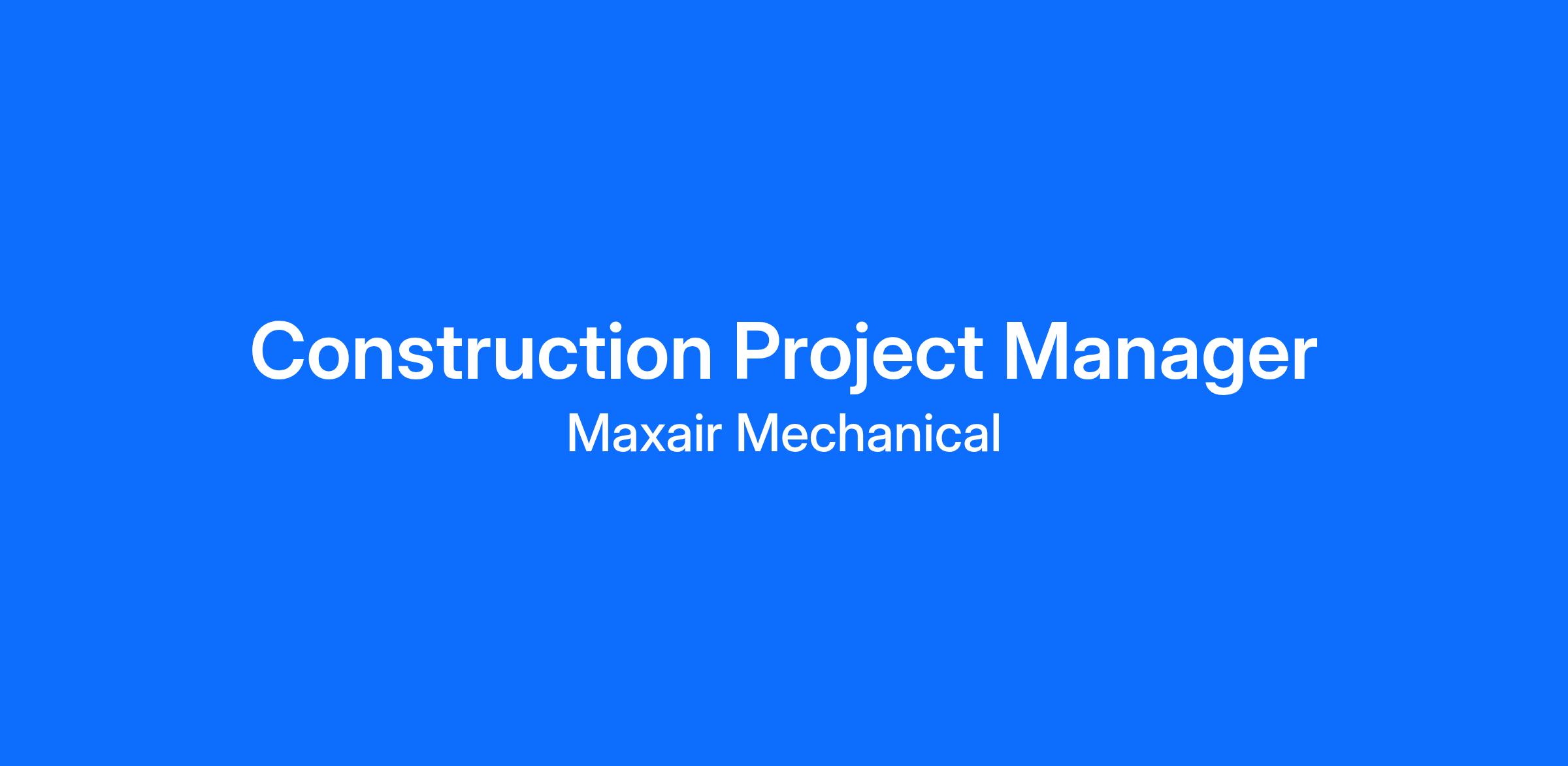 Construction Project Manager

Maxair Mechanical